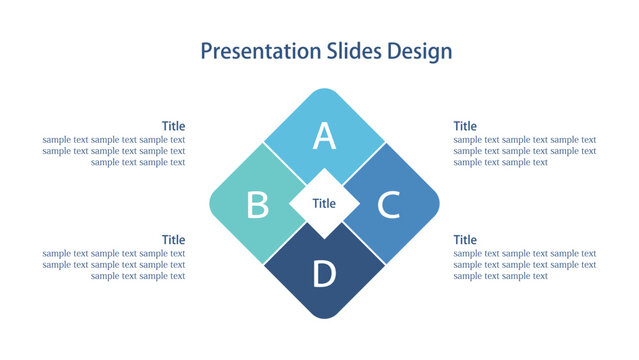 Presentation Slides Design

Title
sample text sample text sample text sample text sample text sample text sample text sample text

Title
sample text sample text sample text sample text sample text sample text sample text sample text

A

B

Title

C

D

Title
sample text sample text sample text sample text sample text sample text sample text sample text

Title
sample text sample text sample text sample text sample text sample text sample text sample text